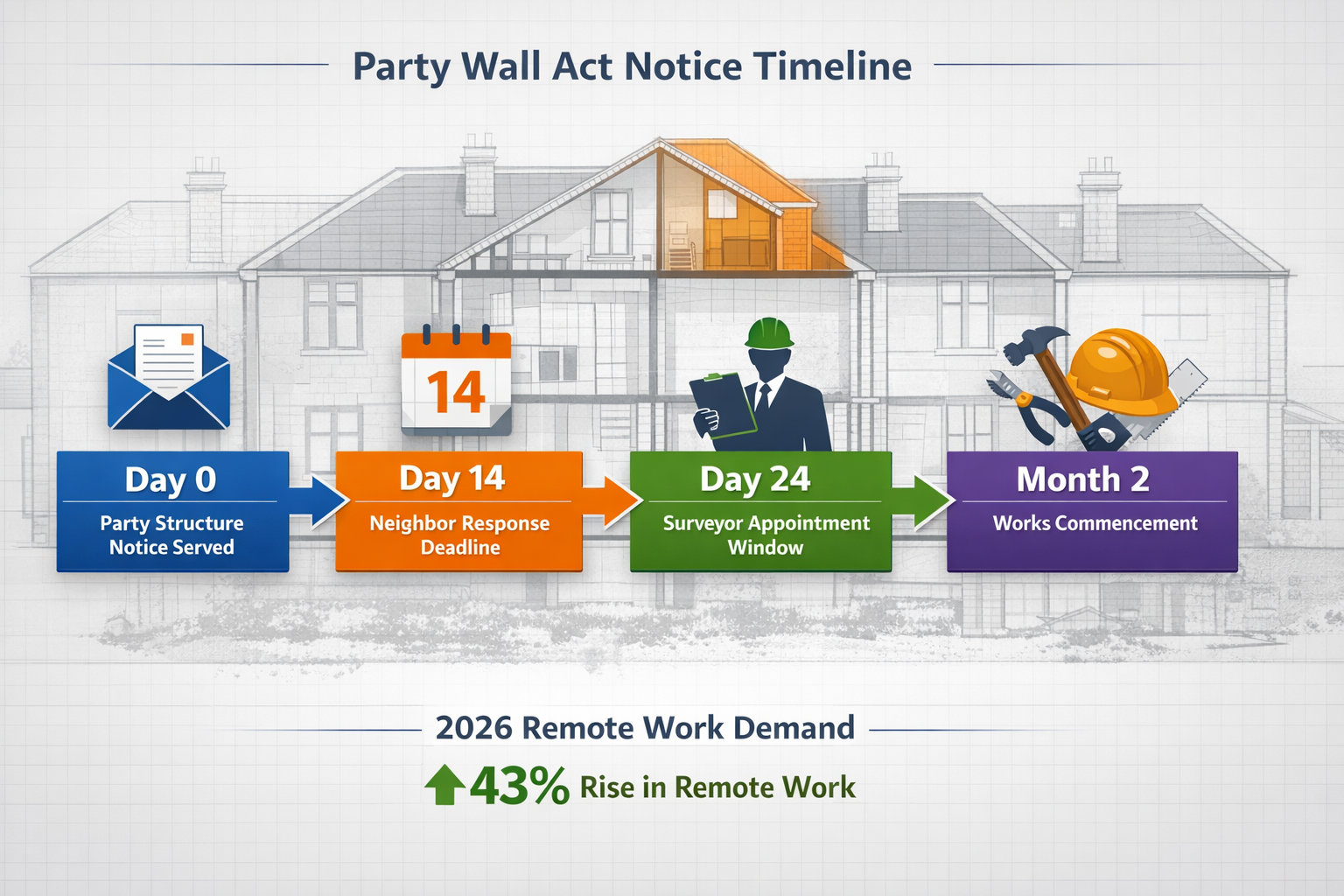 Party Wall Act Notice Timeline

14

Day 0
Party Structure Notice Served

Day 14
Neighbor Response Deadline

Day 24
Surveyor Appointment Window

Month 2
Works Commencement

2026 Remote Work Demand

43% Rise in Remote Work